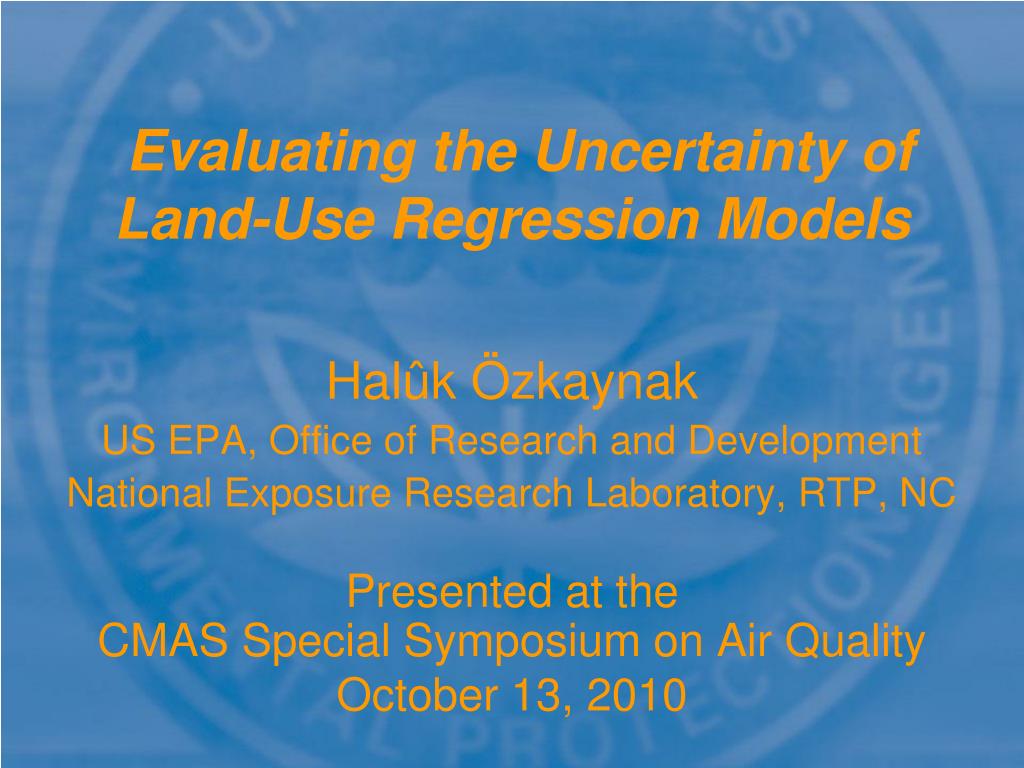 Evaluating the Uncertainty of Land-Use Regression Models

Halûk Özkaynak
US EPA, Office of Research and Development
National Exposure Research Laboratory, RTP, NC

Presented at the
CMAS Special Symposium on Air Quality
October 13, 2010